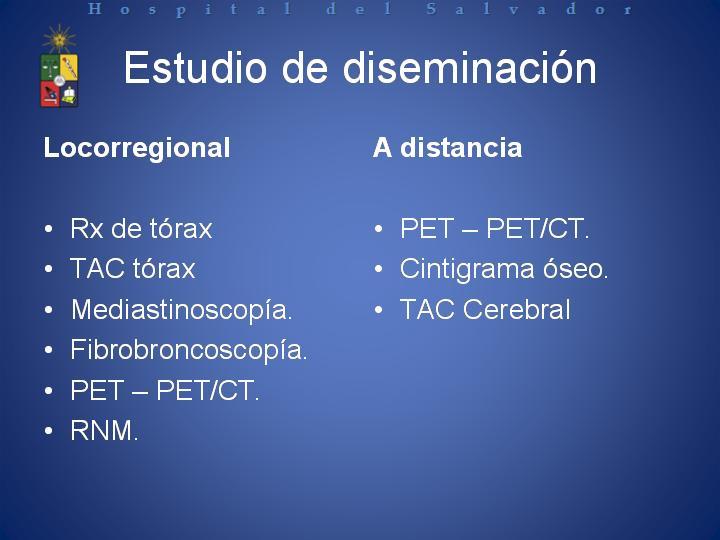 Hospital del Salvador

Estudio de diseminación

Locorregional

• Rx de tórax
• TAC tórax
• Mediastinoscopía.
• Fibrobroncoscopía.
• PET – PET/CT.
• RNM.

A distancia

• PET – PET/CT.
• Cintigrama óseo.
• TAC Cerebral